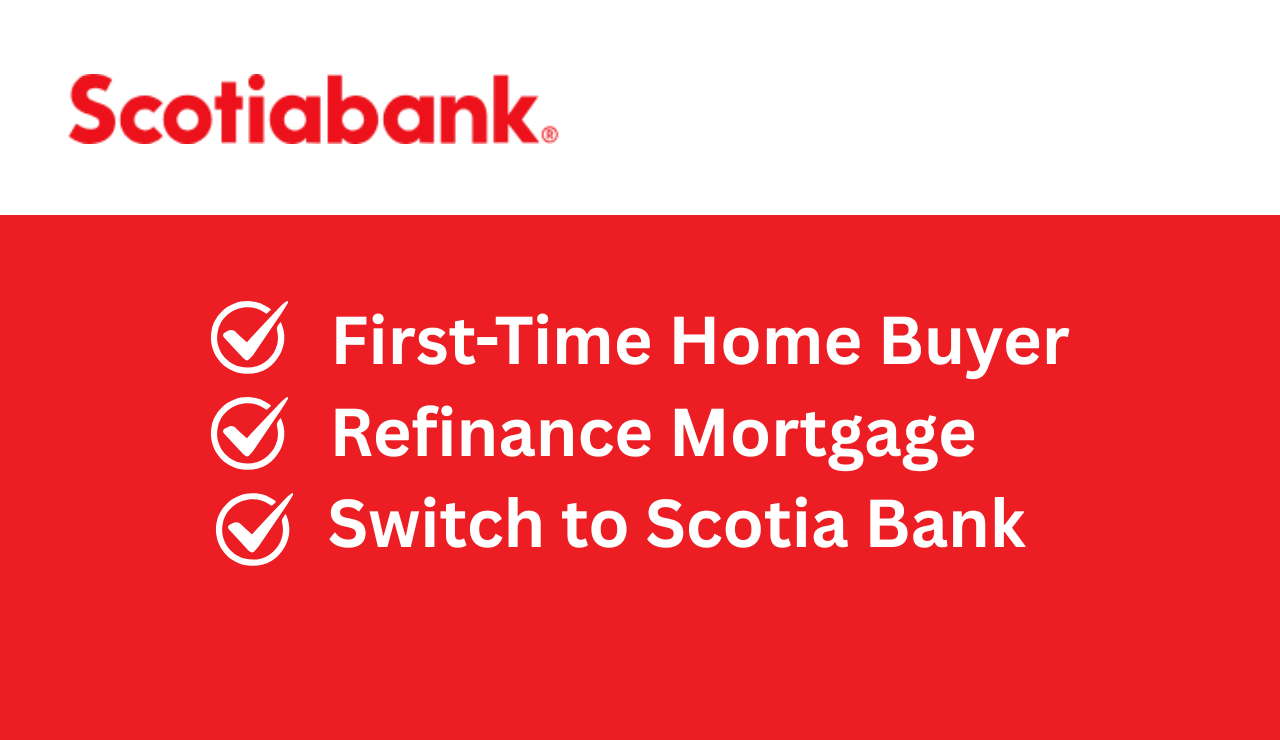 Scotiabank®

First-Time Home Buyer
Refinance Mortgage
Switch to Scotia Bank